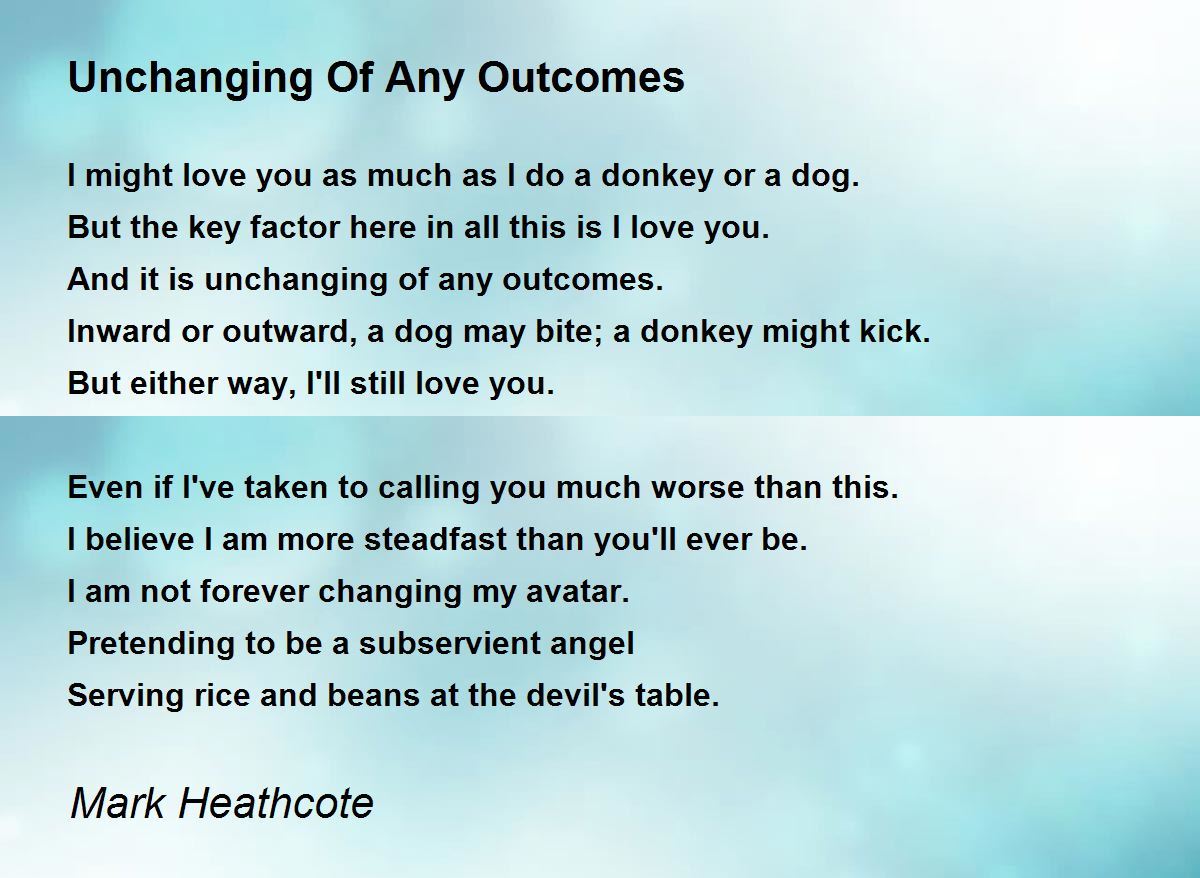 Unchanging Of Any Outcomes

I might love you as much as I do a donkey or a dog.
But the key factor here in all this is I love you.
And it is unchanging of any outcomes.
Inward or outward, a dog may bite; a donkey might kick.
But either way, I'll still love you.

Even if I've taken to calling you much worse than this.
I believe I am more steadfast than you'll ever be.
I am not forever changing my avatar.
Pretending to be a subservient angel
Serving rice and beans at the devil's table.

Mark Heathcote